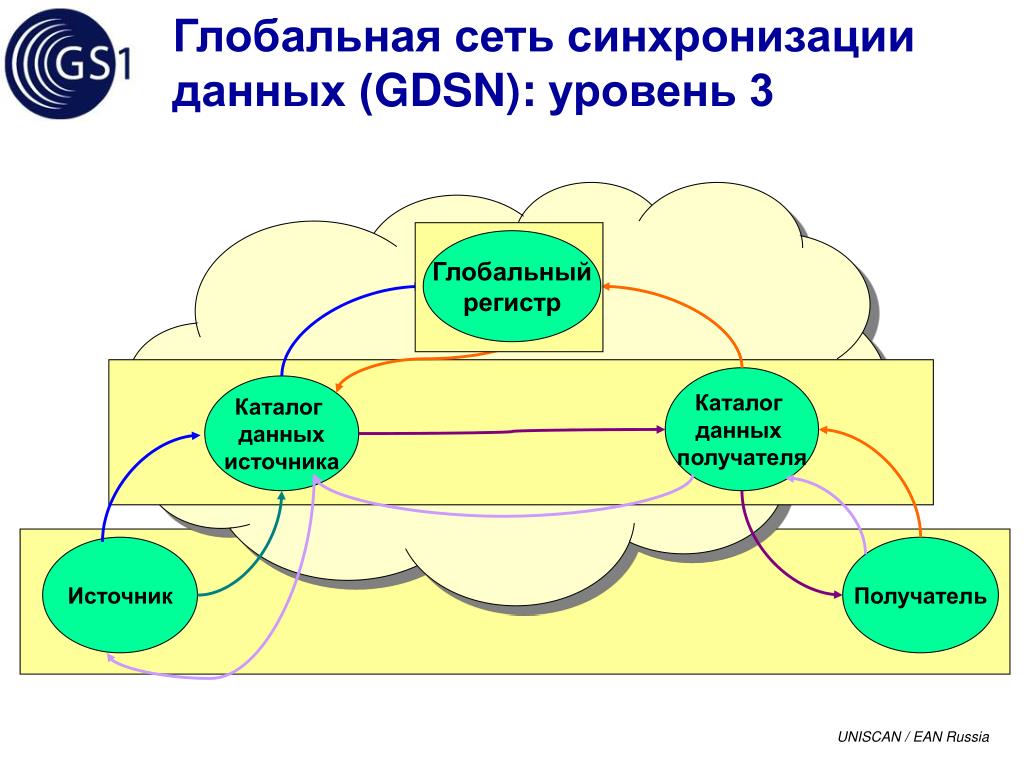 GS1

Глобальная сеть синхронизации данных (GDSN): уровень 3

Глобальный регистр

Каталог данных источника

Каталог данных получателя

Источник

Получатель

UNISCAN / EAN Russia